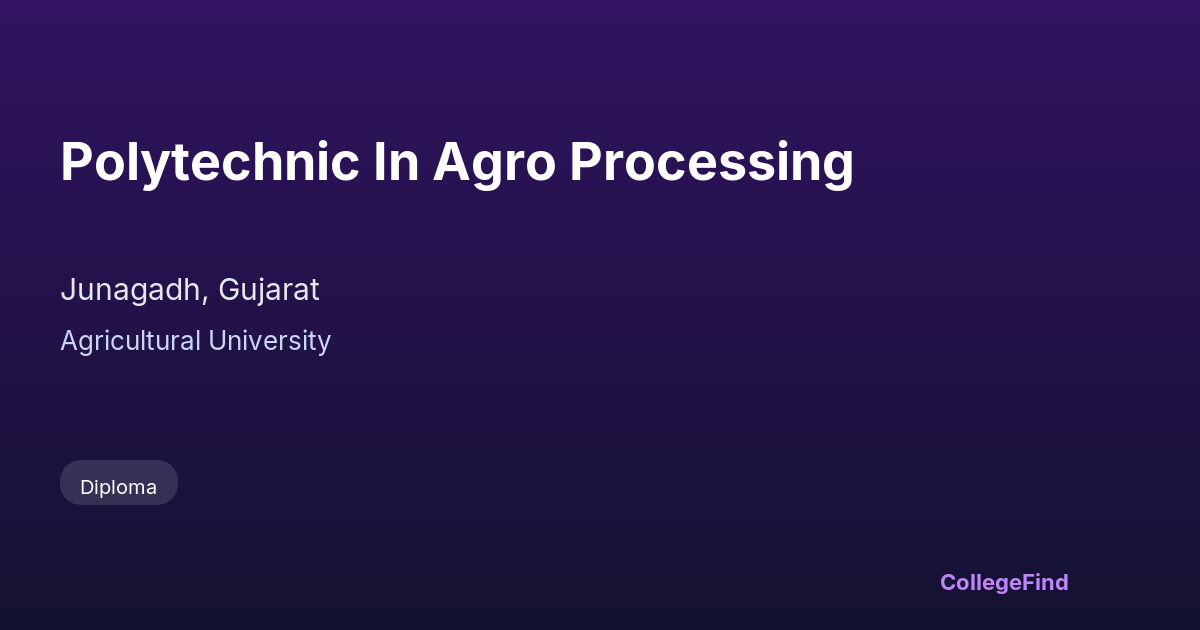 Polytechnic In Agro Processing

Junagadh, Gujarat

Agricultural University

Diploma

CollegeFind